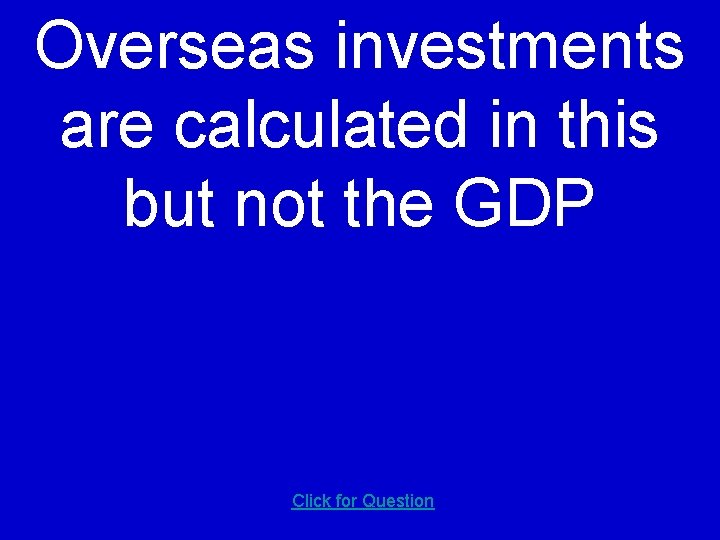 Overseas investments are calculated in this but not the GDP

Click for Question